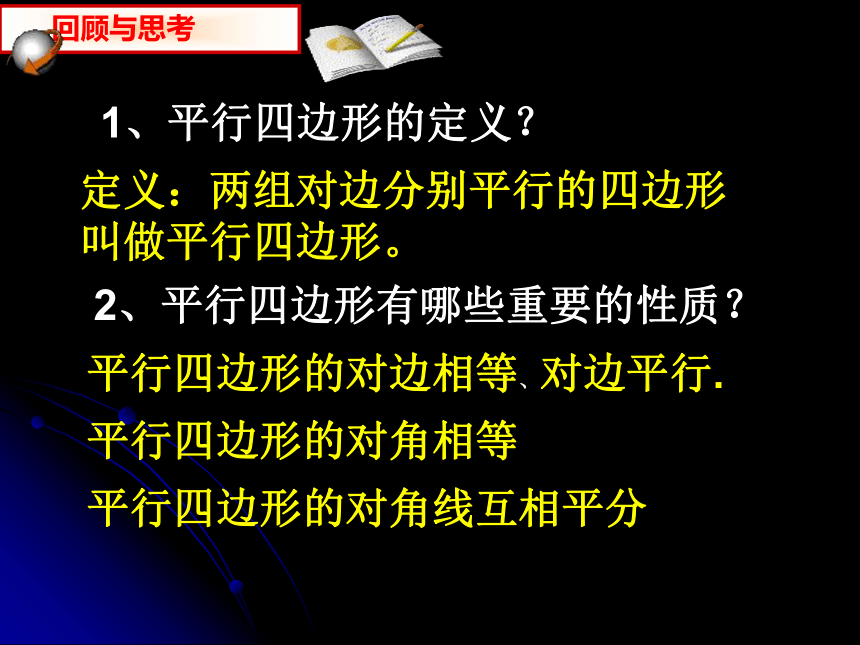 回顾与思考

1、平行四边形的定义？

定义：两组对边分别平行的四边形叫做平行四边形。

2、平行四边形有哪些重要的性质？

平行四边形的对边相等、对边平行.

平行四边形的对角相等

平行四边形的对角线互相平分